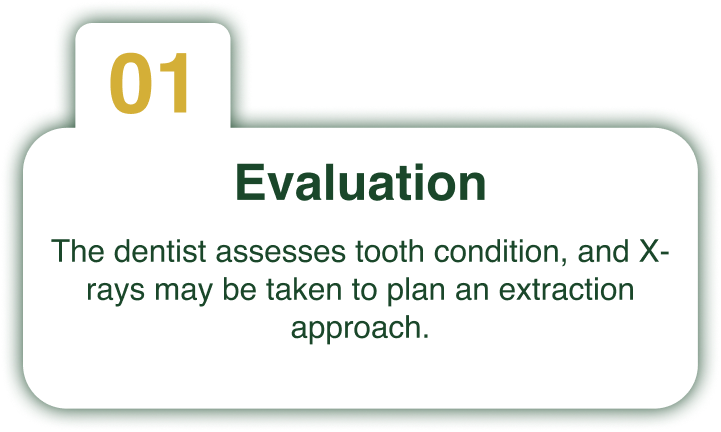 01

Evaluation

The dentist assesses tooth condition, and X-rays may be taken to plan an extraction approach.